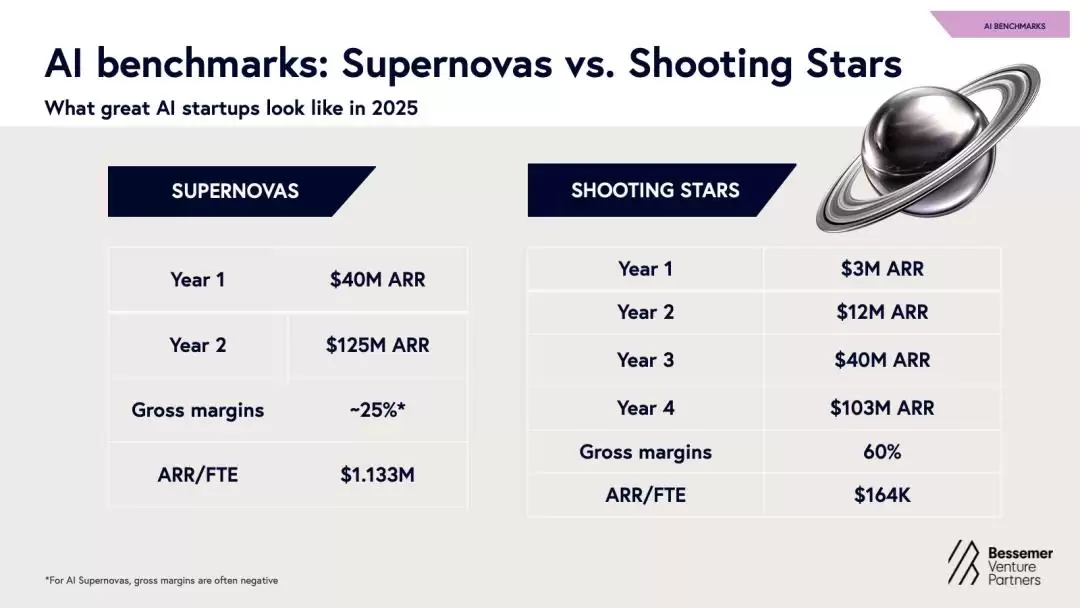 AI BENCHMARKS

AI benchmarks: Supernovas vs. Shooting Stars

What great AI startups look like in 2025

SUPERNOVAS

| Year 1 | $40M ARR |
|---|---|
| Year 2 | $125M ARR |
| Gross margins | ~25%* |
| ARR/FTE | $1.133M |

SHOOTING STARS

| Year 1 | $3M ARR |
|---|---|
| Year 2 | $12M ARR |
| Year 3 | $40M ARR |
| Year 4 | $103M ARR |
| Gross margins | 60% |
| ARR/FTE | $164K |

*For AI Supernovas, gross margins are often negative

Bessemer
Venture
Partners